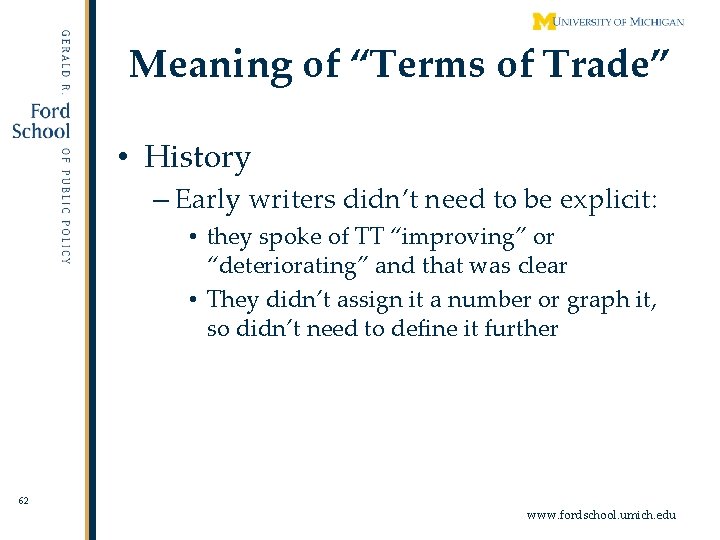 GERALD R. Ford School OF PUBLIC POLICY

M UNIVERSITY OF MICHIGAN

Meaning of “Terms of Trade”

• History
– Early writers didn’t need to be explicit:
• they spoke of TT “improving” or “deteriorating” and that was clear
• They didn’t assign it a number or graph it, so didn’t need to define it further

62

www.fordschool.umich.edu